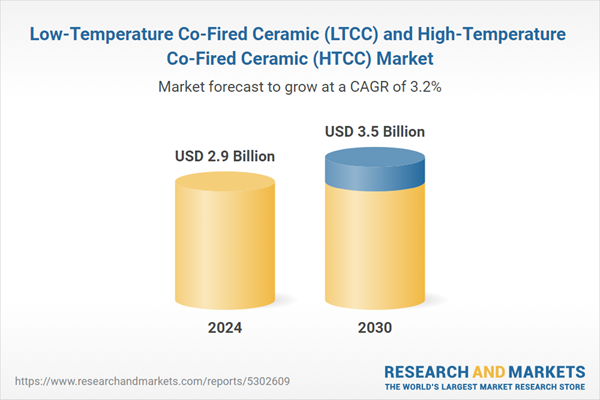 Low-Temperature Co-Fired Ceramic (LTCC) and High-Temperature Co-Fired Ceramic (HTCC) Market

Market forecast to grow at a CAGR of 3.2%

USD 2.9 Billion

USD 3.5 Billion

2024

2030

https://www.researchandmarkets.com/reports/5302609

RESEARCH AND MARKETS
THE WORLD'S LARGEST MARKET RESEARCH STORE